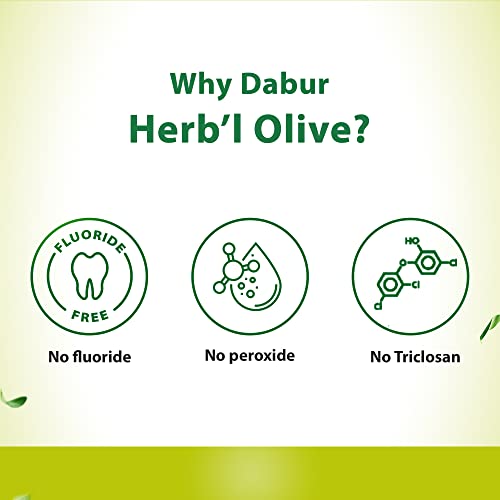 Why Dabur
Herb'l Olive?

FLUORIDE
FREE

No fluoride

No peroxide

HO
O
Cl
Cl
Cl

No Triclosan